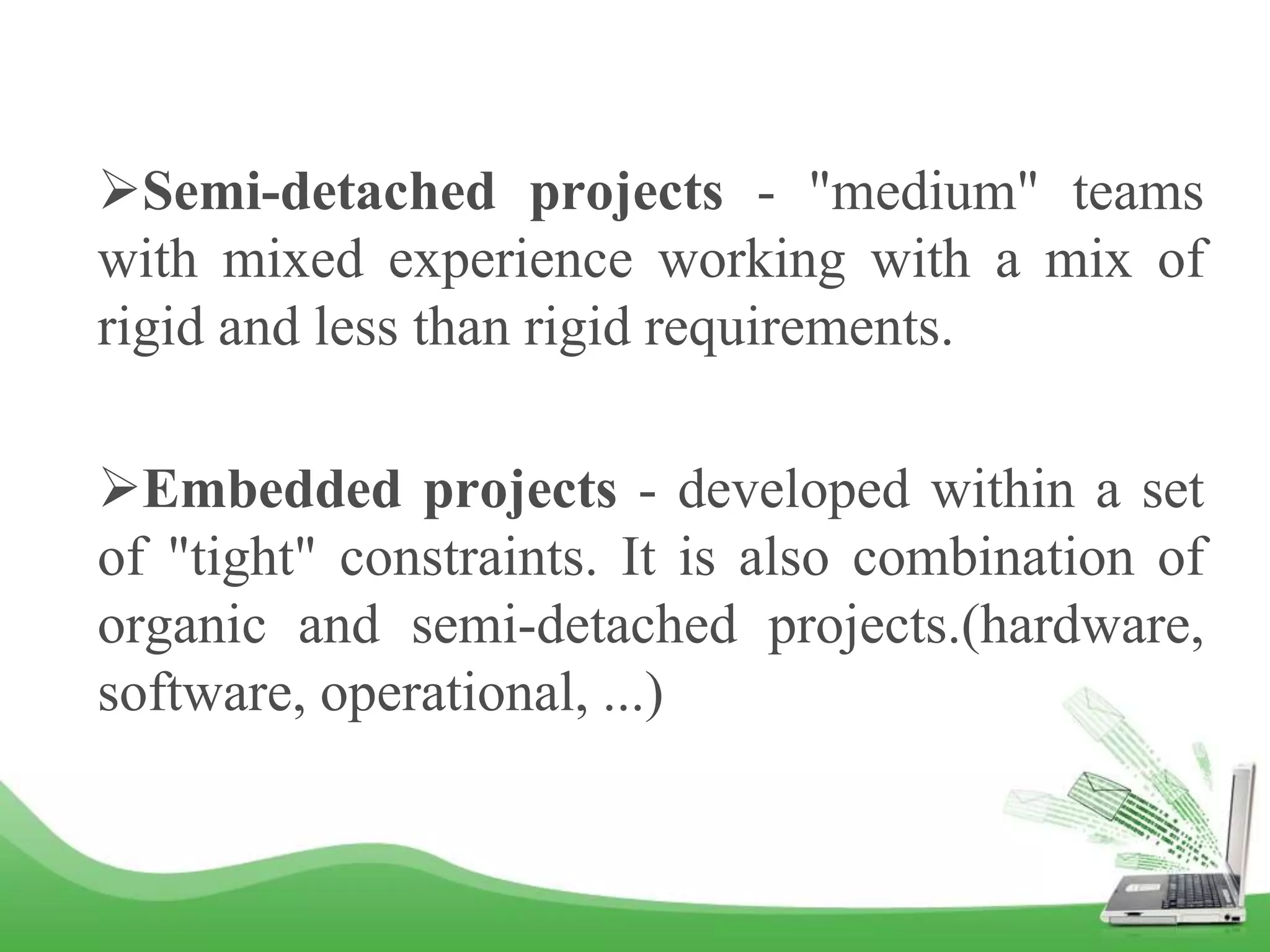 ➢Semi-detached projects - "medium" teams with mixed experience working with a mix of rigid and less than rigid requirements.

➢Embedded projects - developed within a set of "tight" constraints. It is also combination of organic and semi-detached projects.(hardware, software, operational, ...)